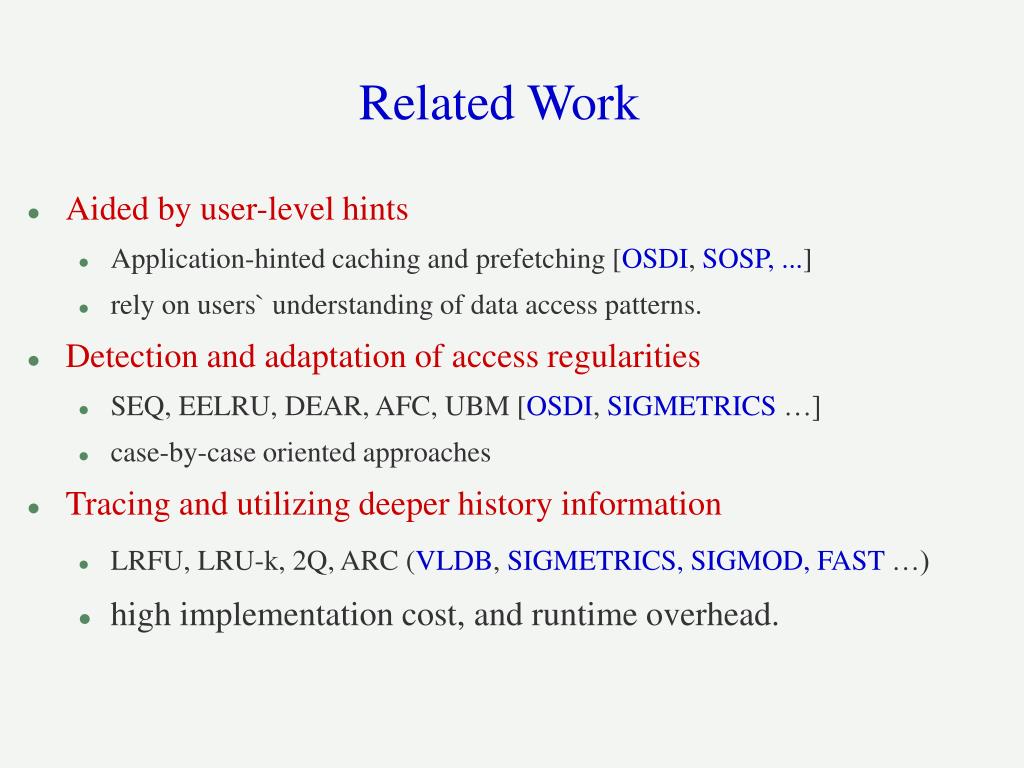 Related Work

- Aided by user-level hints
  - Application-hinted caching and prefetching [OSDI, SOSP, ...]
  - rely on users` understanding of data access patterns.
- Detection and adaptation of access regularities
  - SEQ, EELRU, DEAR, AFC, UBM [OSDI, SIGMETRICS …]
  - case-by-case oriented approaches
- Tracing and utilizing deeper history information
  - LRFU, LRU-k, 2Q, ARC (VLDB, SIGMETRICS, SIGMOD, FAST …)
  - high implementation cost, and runtime overhead.